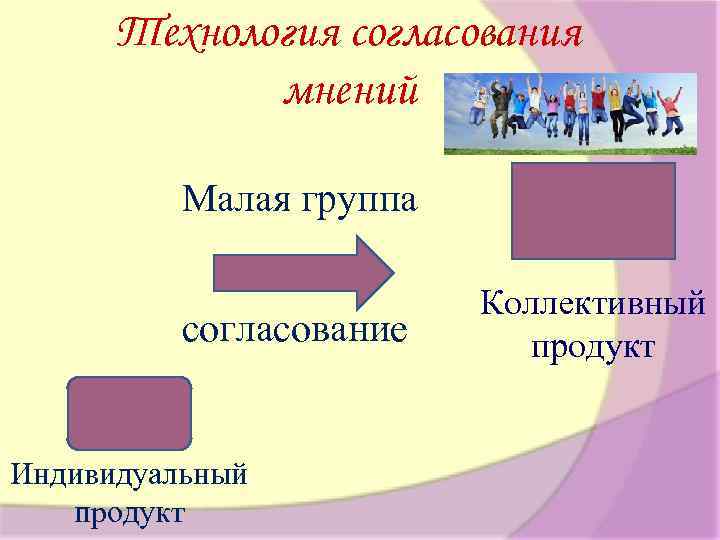 Технология согласования мнений

Малая группа

согласование

Коллективный продукт

Индивидуальный продукт